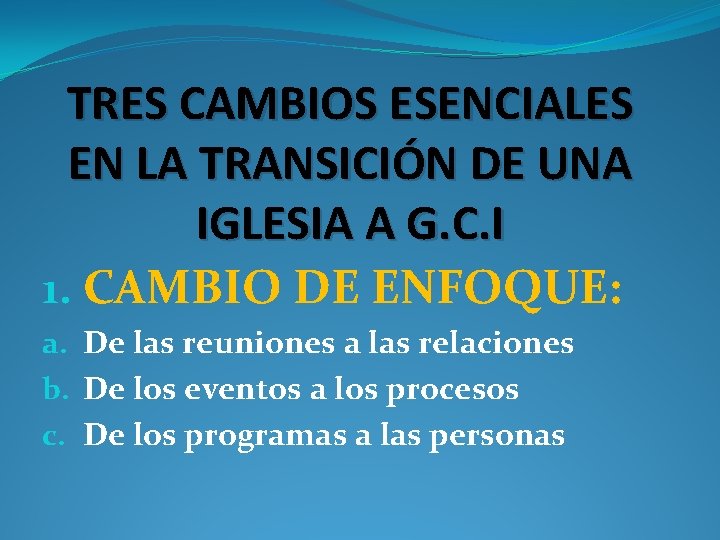 TRES CAMBIOS ESENCIALES EN LA TRANSICIÓN DE UNA IGLESIA A G.C.I

1. CAMBIO DE ENFOQUE:

a. De las reuniones a las relaciones
b. De los eventos a los procesos
c. De los programas a las personas